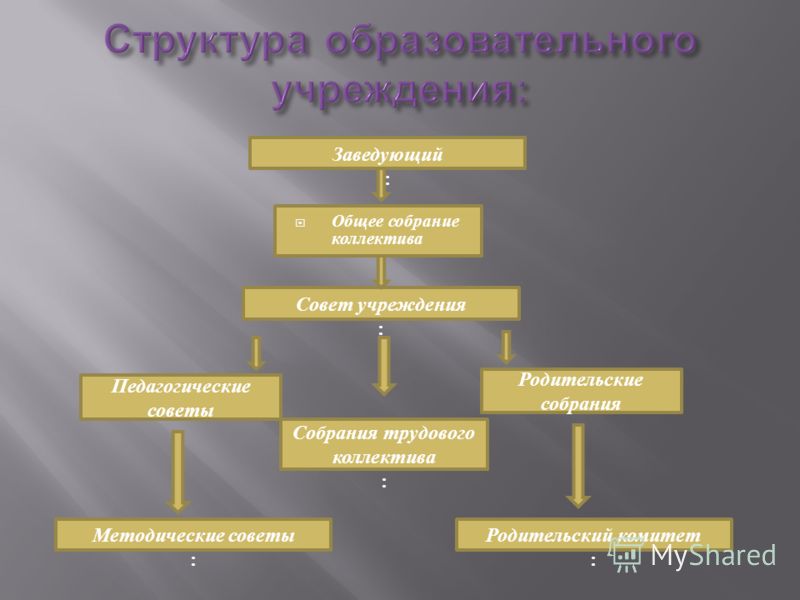 Структура образовательного учреждения:

Заведующий
:

Общее собрание коллектива

Совет учреждения
:

Педагогические советы

Собрания трудового коллектива
:

Родительские собрания

Методические советы
:

Родительский комитет
:

MyShared